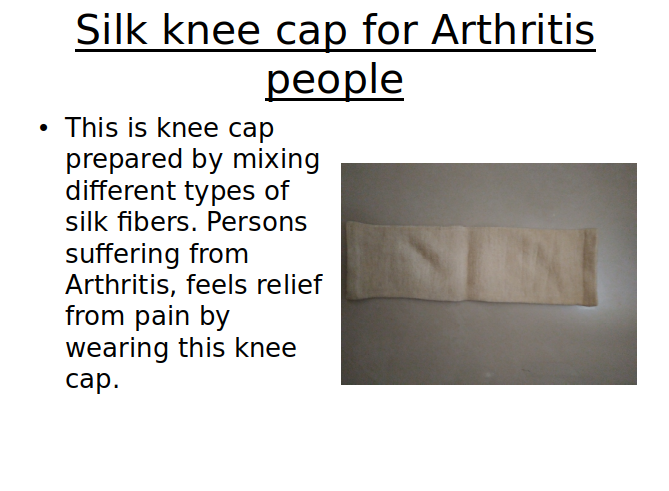 Silk knee cap for Arthritis people

• This is knee cap prepared by mixing different types of silk fibers. Persons suffering from Arthritis, feels relief from pain by wearing this knee cap.